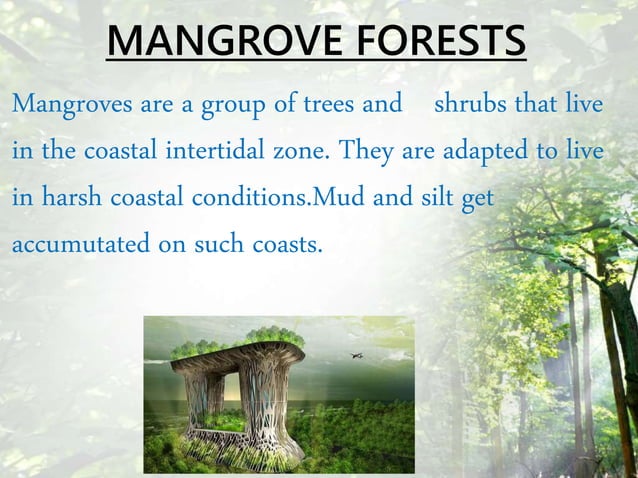 MANGROVE FORESTS

Mangroves are a group of trees and shrubs that live in the coastal intertidal zone. They are adapted to live in harsh coastal conditions.Mud and silt get accumutated on such coasts.